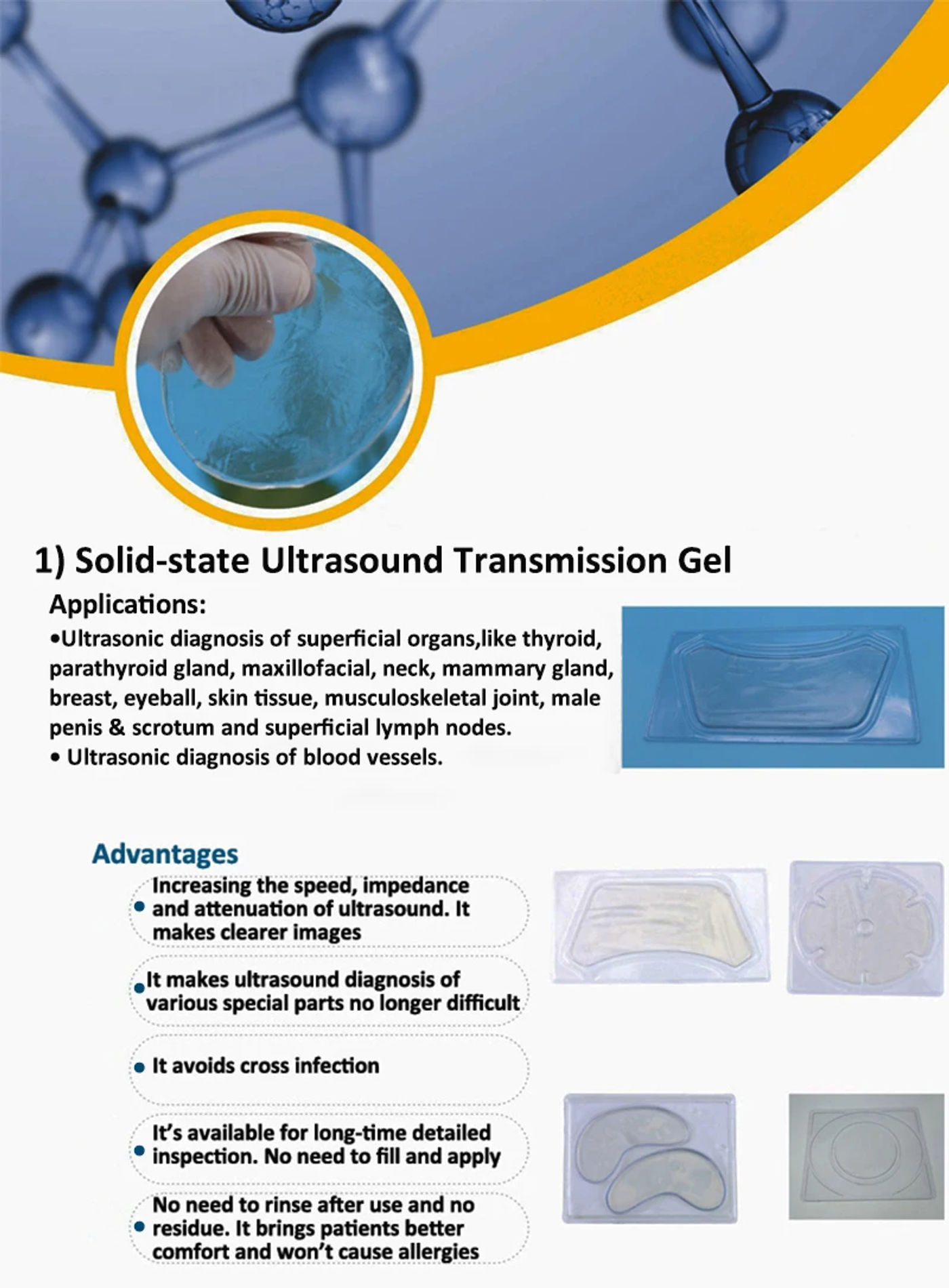 1) Solid-state Ultrasound Transmission Gel

Applications:

•Ultrasonic diagnosis of superficial organs,like thyroid, parathyroid gland, maxillofacial, neck, mammary gland, breast, eyeball, skin tissue, musculoskeletal joint, male penis & scrotum and superficial lymph nodes.

• Ultrasonic diagnosis of blood vessels.

Advantages

• Increasing the speed, impedance and attenuation of ultrasound. It makes clearer images

• It makes ultrasound diagnosis of various special parts no longer difficult

• It avoids cross infection

• It's available for long-time detailed inspection. No need to fill and apply

• No need to rinse after use and no residue. It brings patients better comfort and won't cause allergies